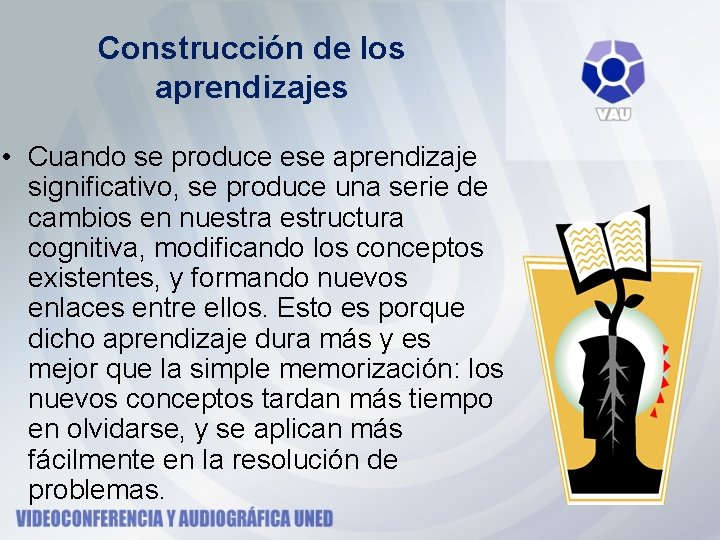 Construcción de los aprendizajes

VAU

• Cuando se produce ese aprendizaje significativo, se produce una serie de cambios en nuestra estructura cognitiva, modificando los conceptos existentes, y formando nuevos enlaces entre ellos. Esto es porque dicho aprendizaje dura más y es mejor que la simple memorización: los nuevos conceptos tardan más tiempo en olvidarse, y se aplican más fácilmente en la resolución de problemas.

VIDEOCONFERENCIA Y AUDIOGRÁFICA UNED